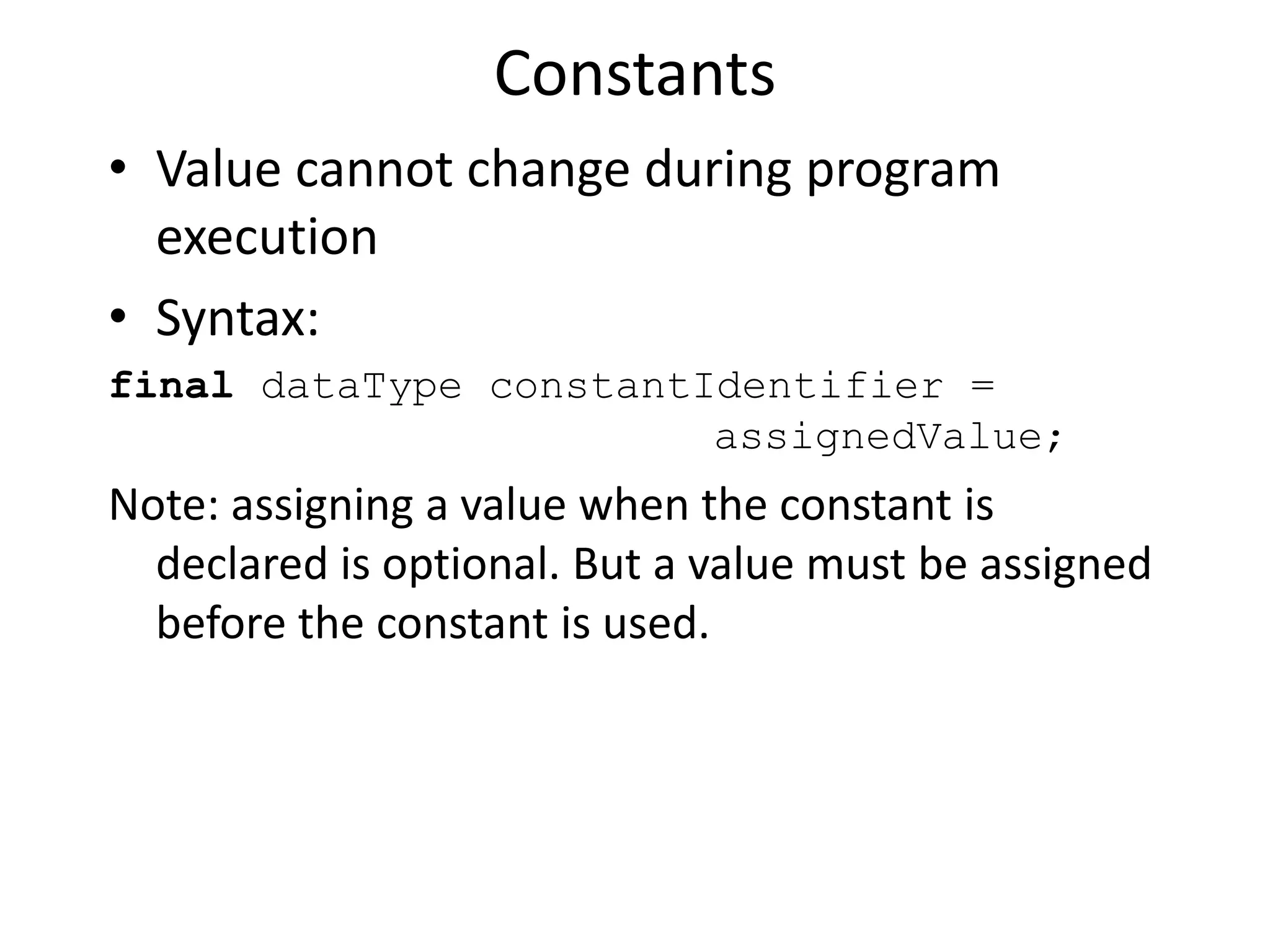 Constants

• Value cannot change during program execution

• Syntax:

final dataType constantIdentifier = assignedValue;

Note: assigning a value when the constant is declared is optional. But a value must be assigned before the constant is used.